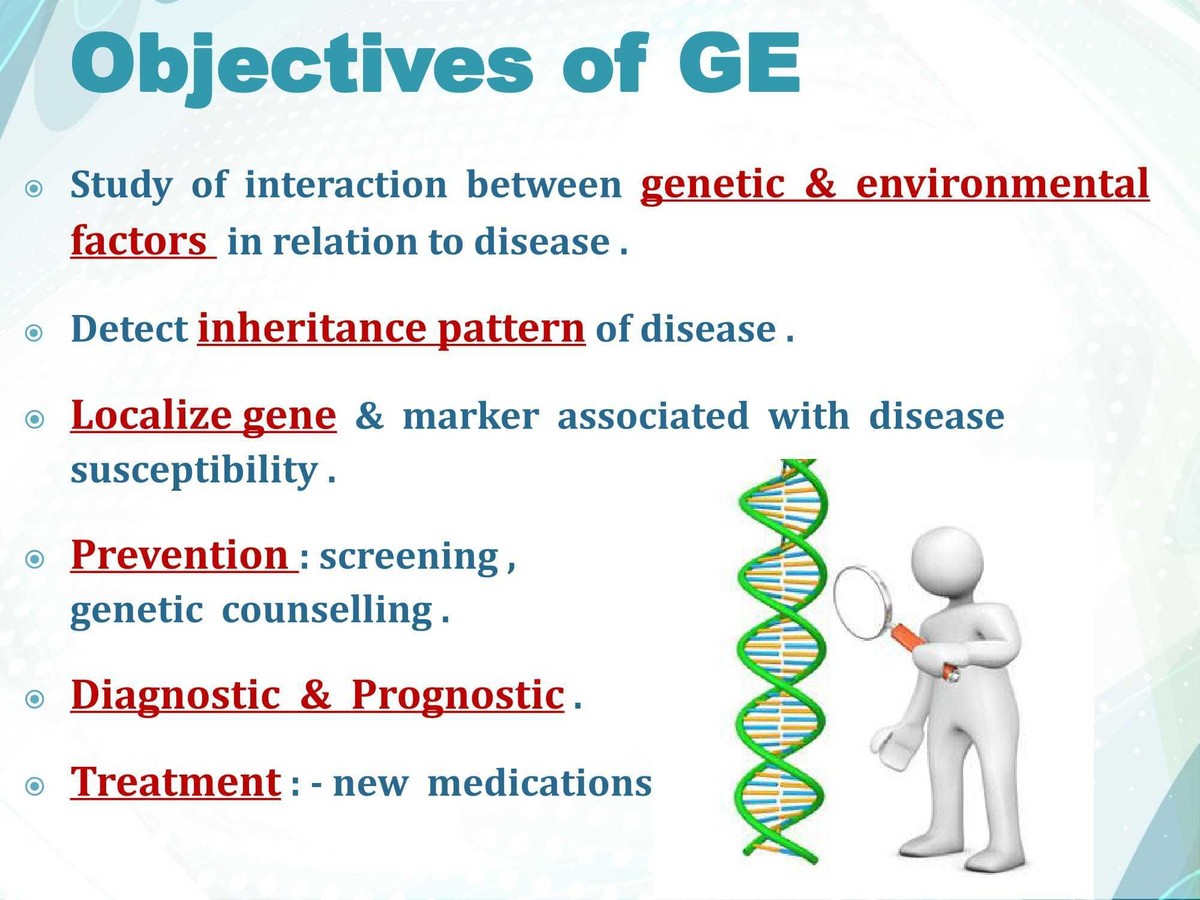 Objectives of GE

Study of interaction between genetic & environmental factors in relation to disease .

Detect inheritance pattern of disease .

Localize gene & marker associated with disease susceptibility .

Prevention : screening , genetic counselling .

Diagnostic & Prognostic .

Treatment : - new medications